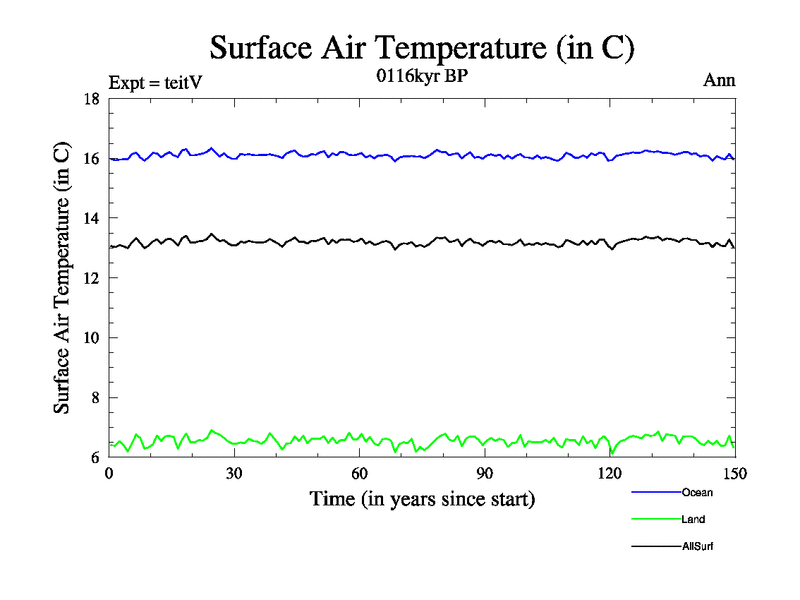 Surface Air Temperature (in C)

Expt = teitV

0116kyr BP

Ann

Surface Air Temperature (in C)

18
16
14
12
10
8
6

0
30
60
90
120
150

Time (in years since start)

Ocean
Land
AllSurf